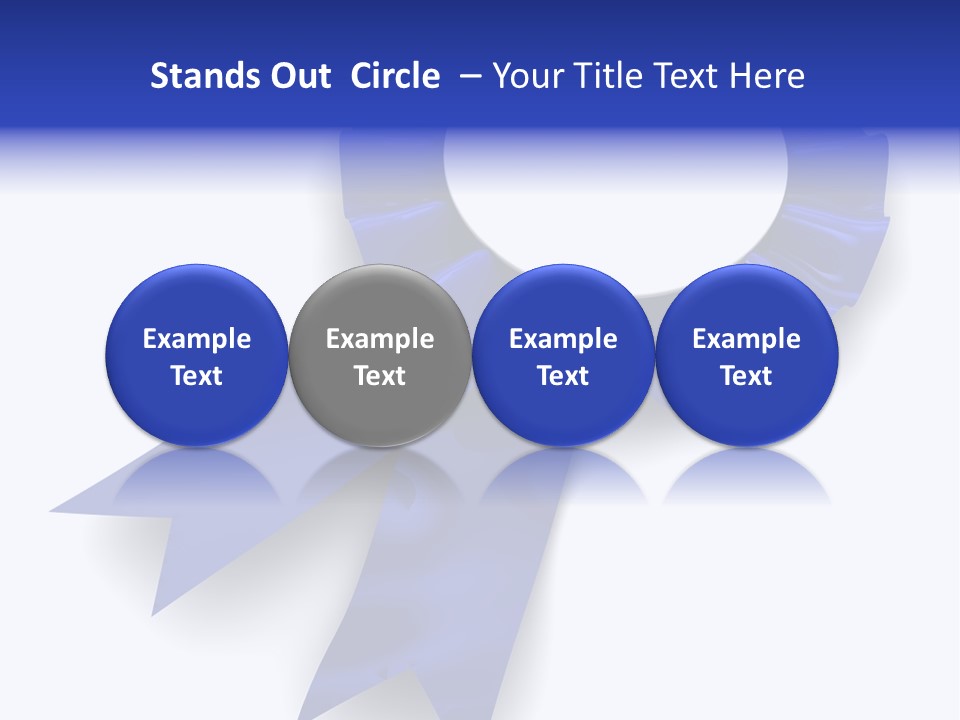 Stands Out Circle – Your Title Text Here

Example Text

Example Text

Example Text

Example Text